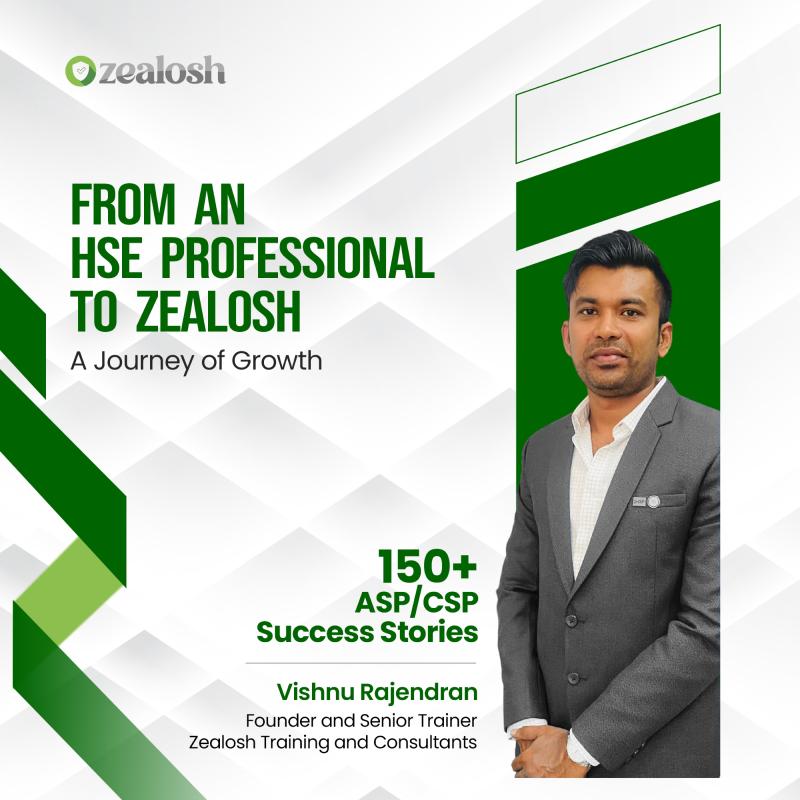 zealosh

FROM AN HSE PROFESSIONAL TO ZEALOSH

A Journey of Growth

150+
ASP/CSP
Success Stories

Vishnu Rajendran
Founder and Senior Trainer
Zealosh Training and Consultants